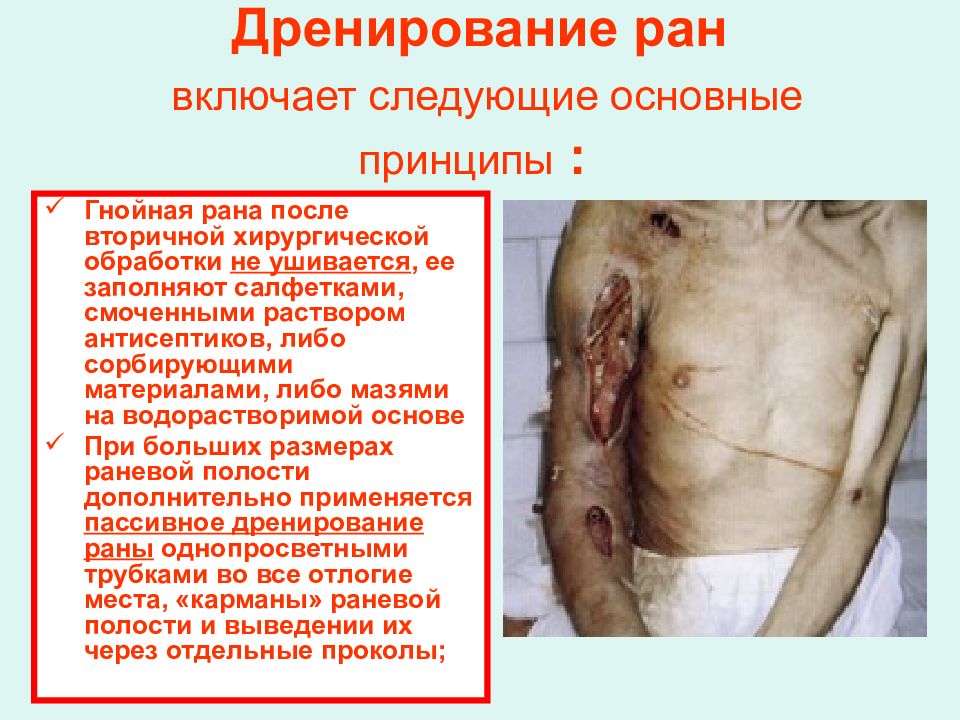 Дренирование ран

включает следующие основные принципы :

✓ Гнойная рана после вторичной хирургической обработки не ушивается, ее заполняют салфетками, смоченными раствором антисептиков, либо сорбирующими материалами, либо мазями на водорастворимой основе

✓ При больших размерах раневой полости дополнительно применяется пассивное дренирование раны однопросветными трубками во все отлогие места, «карманы» раневой полости и выведении их через отдельные проколы;